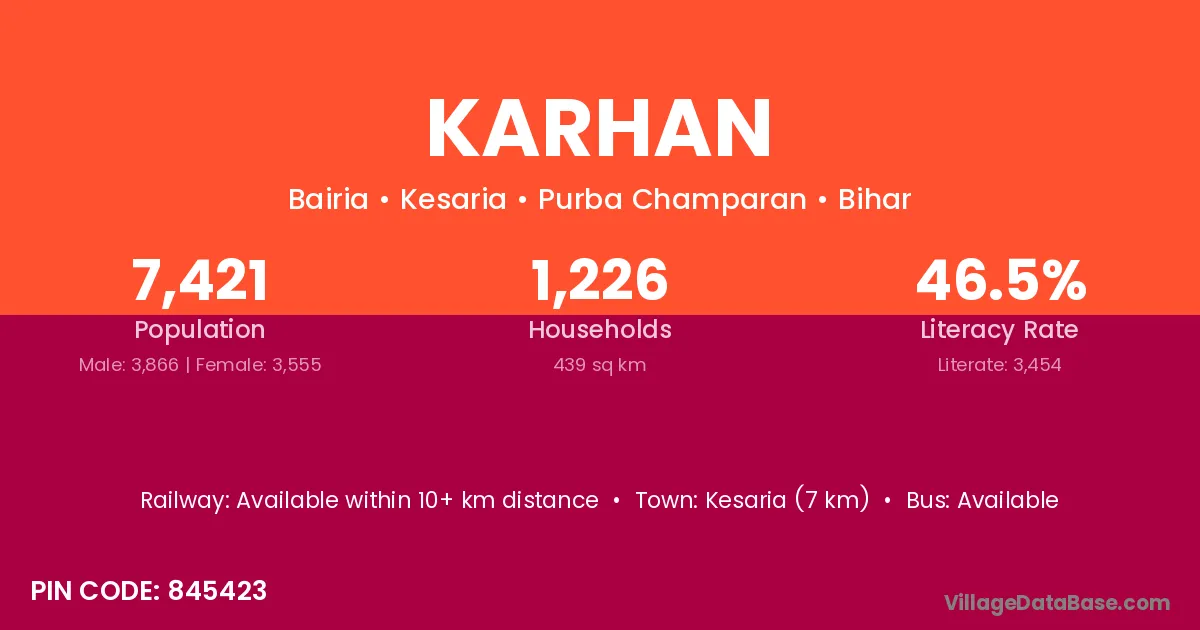 KARHAN

Bairia • Kesaria • Purba Champaran • Bihar

7,421
Population
Male: 3,866 | Female: 3,555

1,226
Households
439 sq km

46.5%
Literacy Rate
Literate: 3,454

Railway: Available within 10+ km distance • Town: Kesaria (7 km) • Bus: Available

PIN CODE: 845423

VillageDataBase.com